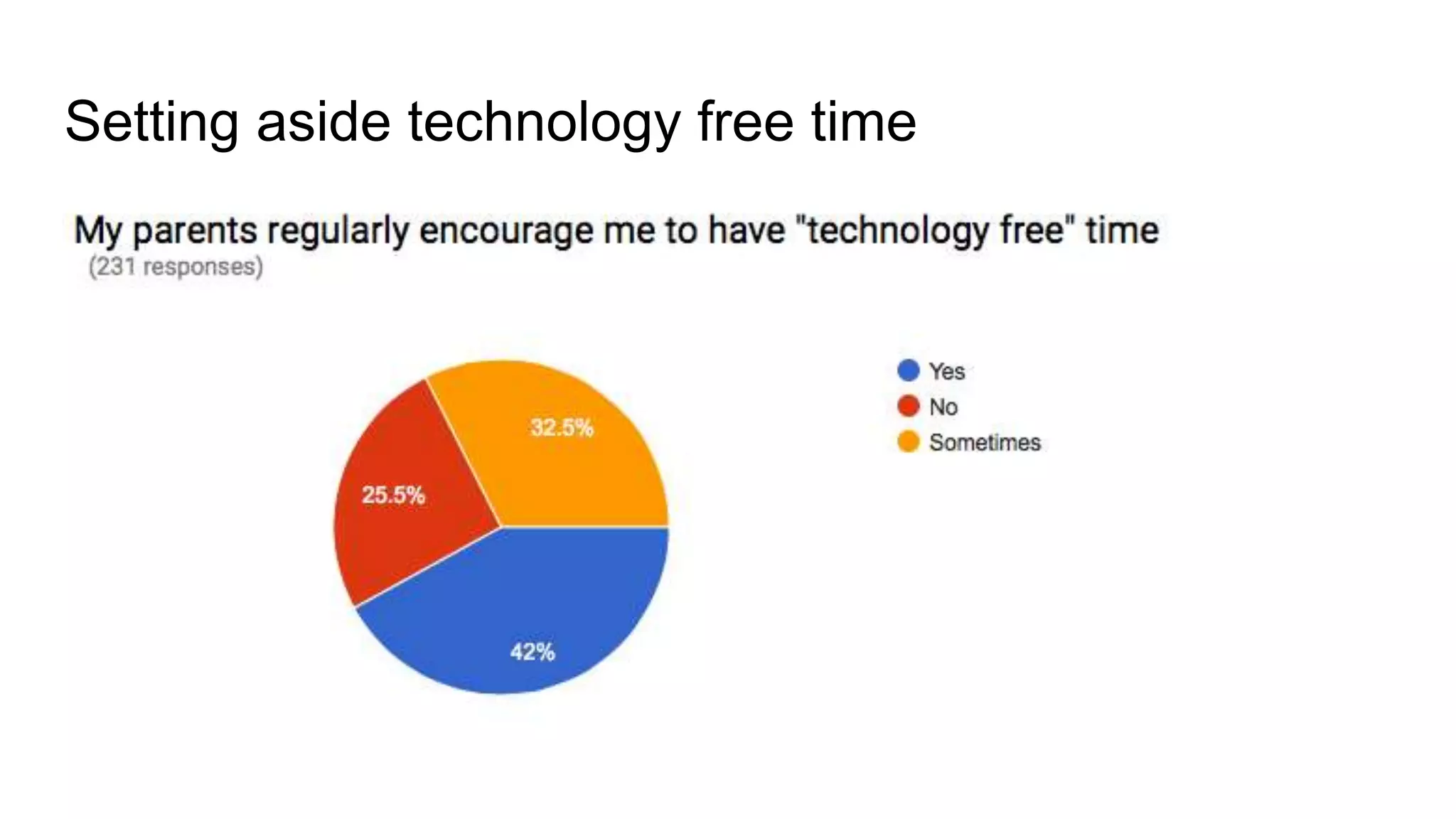 Setting aside technology free time

My parents regularly encourage me to have "technology free" time
(231 responses)

32.5%
25.5%
42%

Yes
No
Sometimes